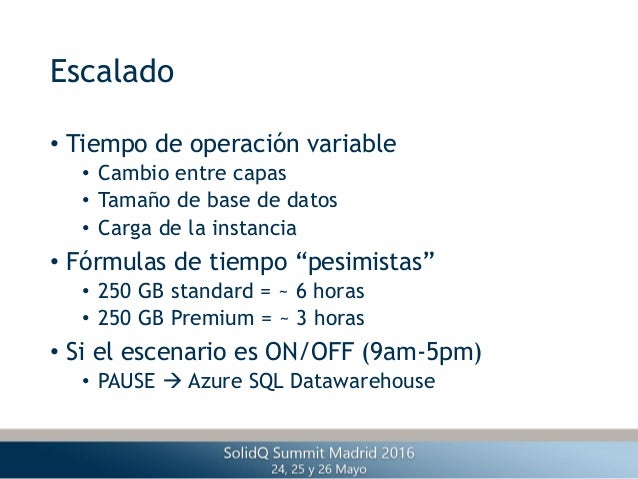 Escalado

• Tiempo de operación variable
  • Cambio entre capas
  • Tamaño de base de datos
  • Carga de la instancia
• Fórmulas de tiempo “pesimistas”
  • 250 GB standard = ~ 6 horas
  • 250 GB Premium = ~ 3 horas
• Si el escenario es ON/OFF (9am-5pm)
  • PAUSE → Azure SQL Datawarehouse

SolidQ Summit Madrid 2016
24, 25 y 26 Mayo